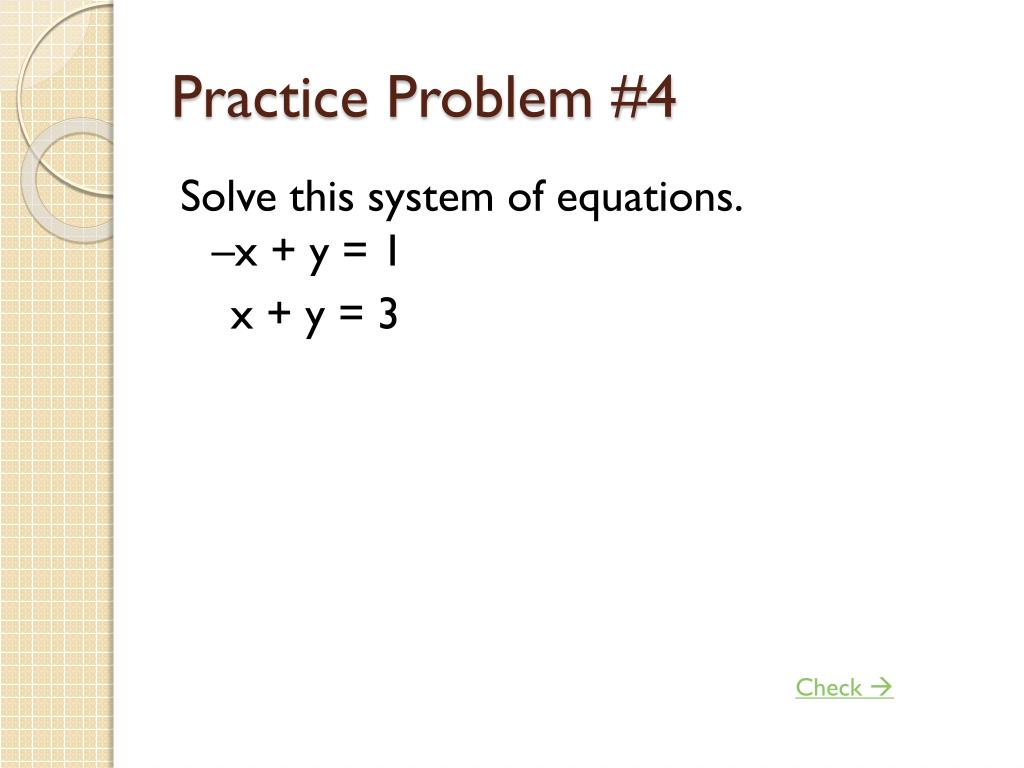 Practice Problem #4

Solve this system of equations.

$-x + y = 1$

$x + y = 3$

Check →